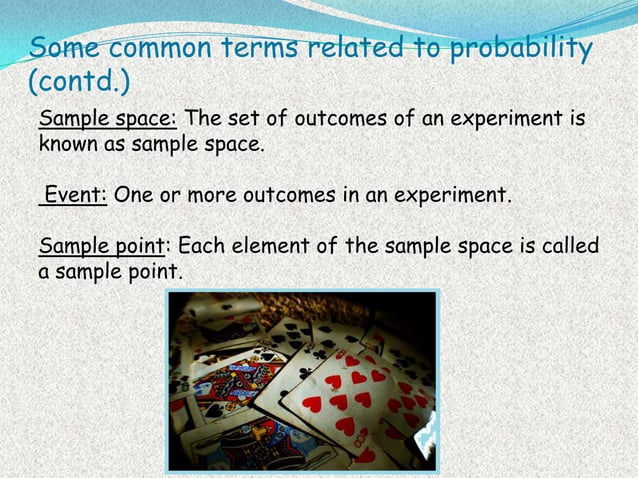 Some common terms related to probability (contd.)

Sample space: The set of outcomes of an experiment is known as sample space.

Event: One or more outcomes in an experiment.

Sample point: Each element of the sample space is called a sample point.